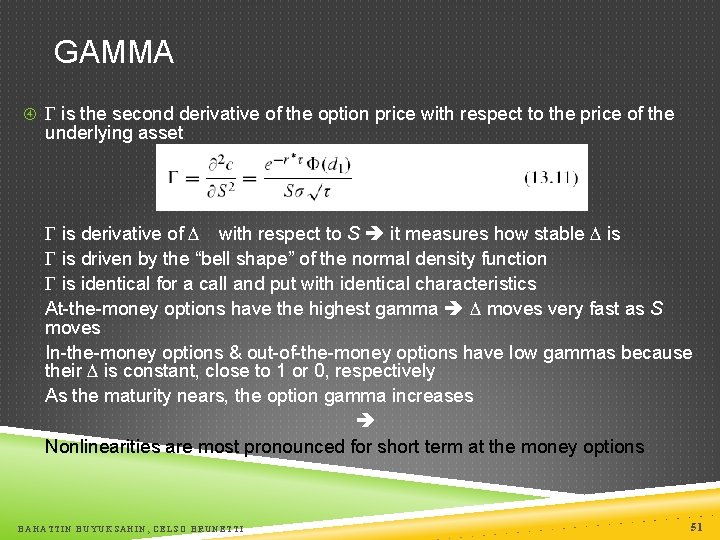 GAMMA

$\Gamma$ is the second derivative of the option price with respect to the price of the underlying asset

$\Gamma = \frac{\partial^2 c}{\partial S^2} = \frac{e^{-r^*\tau}\Phi(d_1)}{S\sigma\sqrt{\tau}}$ (13.11)

$\Gamma$ is derivative of $\Delta$ with respect to $S$ ➔ it measures how stable $\Delta$ is

$\Gamma$ is driven by the "bell shape" of the normal density function

$\Gamma$ is identical for a call and put with identical characteristics

At-the-money options have the highest gamma ➔ $\Delta$ moves very fast as $S$ moves

In-the-money options & out-of-the-money options have low gammas because their $\Delta$ is constant, close to 1 or 0, respectively

As the maturity nears, the option gamma increases

➔

Nonlinearities are most pronounced for short term at the money options

BAHATTIN BUYUKSAHIN, CELSO BRUNETTI

51